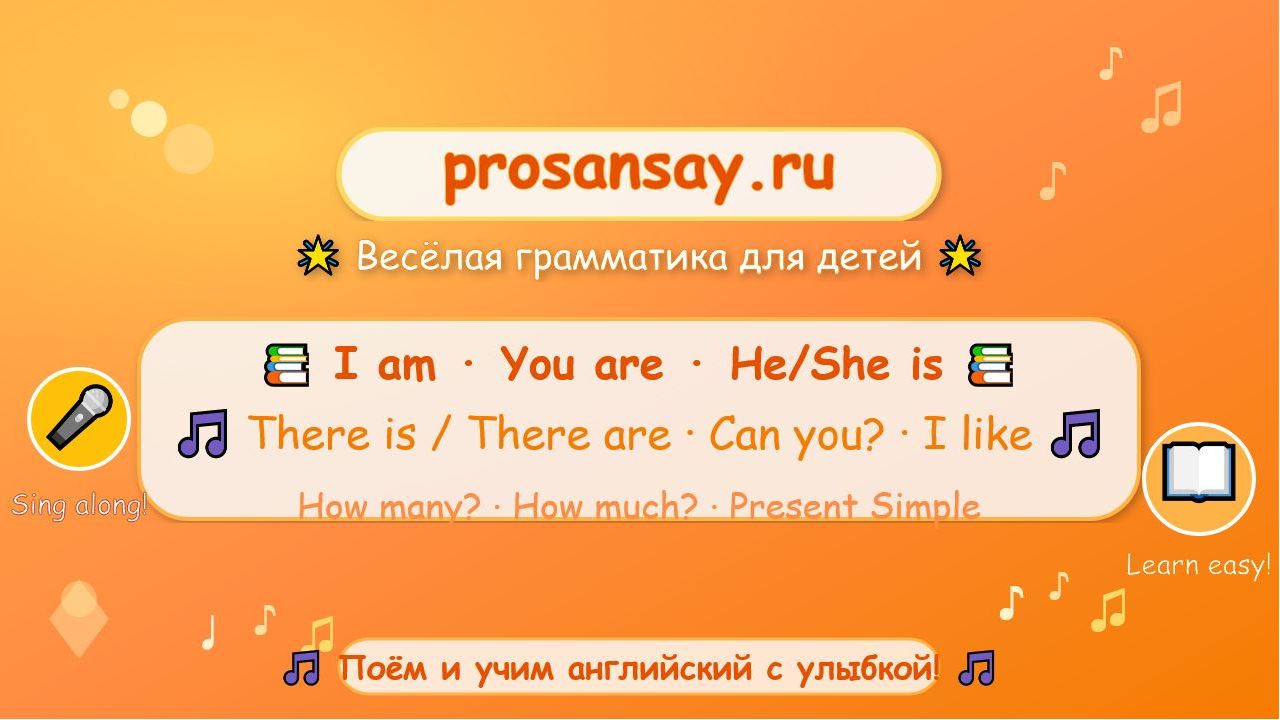 prosansay.ru

Весёлая грамматика для детей

I am · You are · He/She is

There is / There are · Can you? · I like

How many? · How much? · Present Simple

Sing along!

Learn easy!

Поём и учим английский с улыбкой!